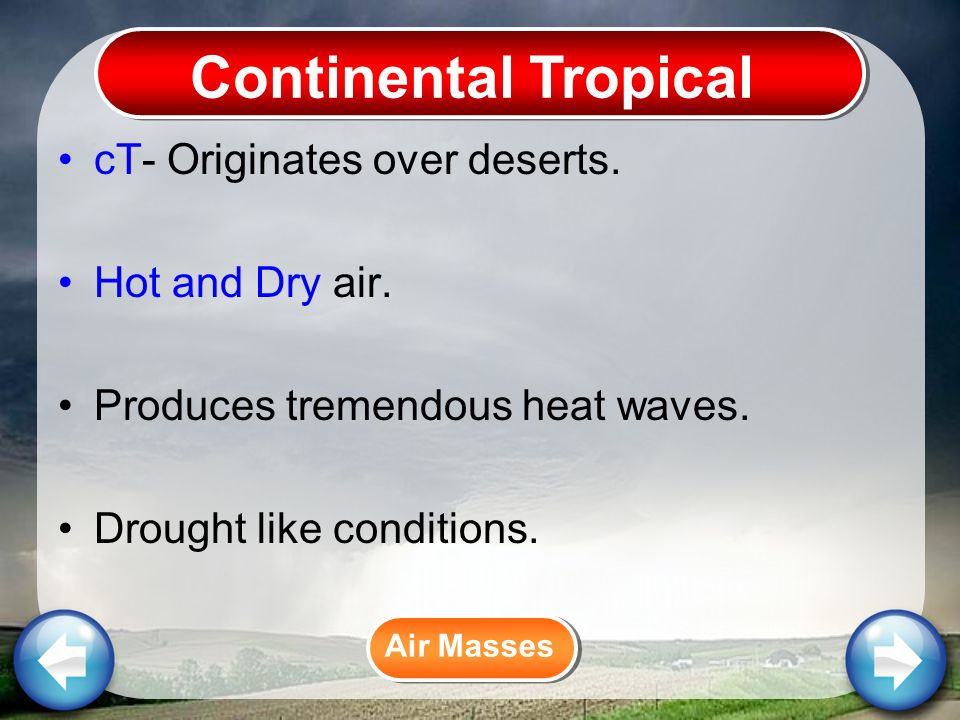 Continental Tropical

• cT- Originates over deserts.

• Hot and Dry air.

• Produces tremendous heat waves.

• Drought like conditions.

Air Masses